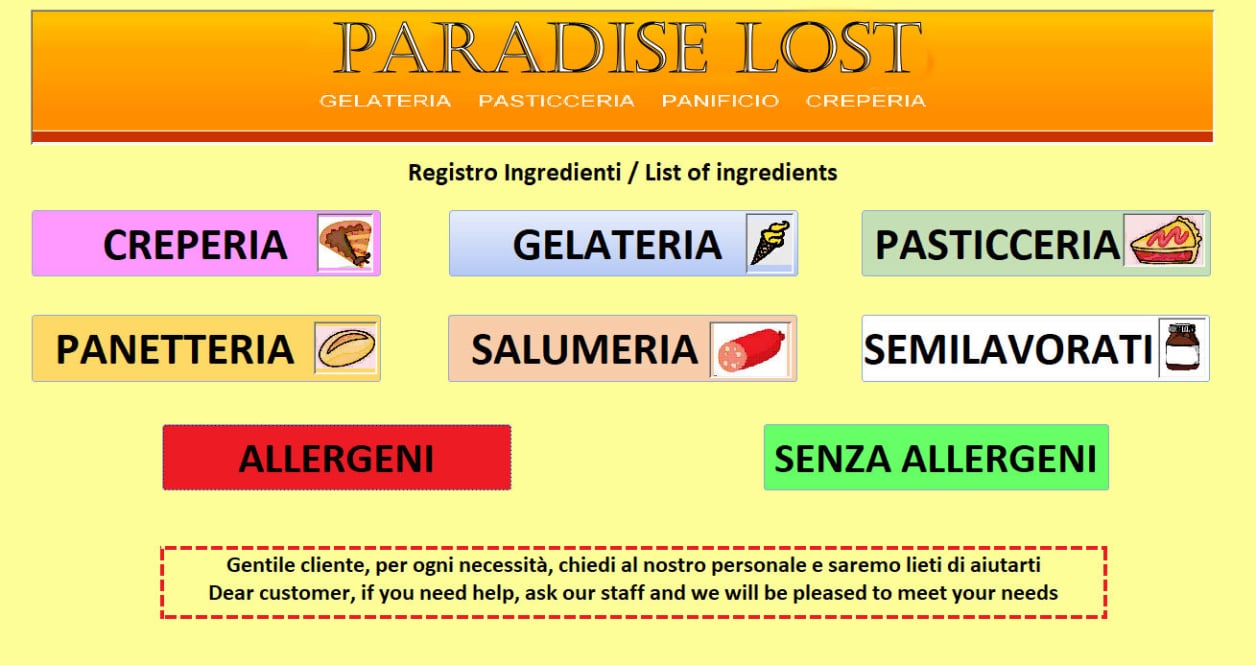 PARADISE LOST
GELATERIA PASTICCERIA PANIFICIO CREPERIA

Registro Ingredienti / List of ingredients

CREPERIA

GELATERIA

PASTICCERIA

PANETTERIA

SALUMERIA

SEMILAVORATI

ALLERGENI

SENZA ALLERGENI

Gentile cliente, per ogni necessità, chiedi al nostro personale e saremo lieti di aiutarti
Dear customer, if you need help, ask our staff and we will be pleased to meet your needs